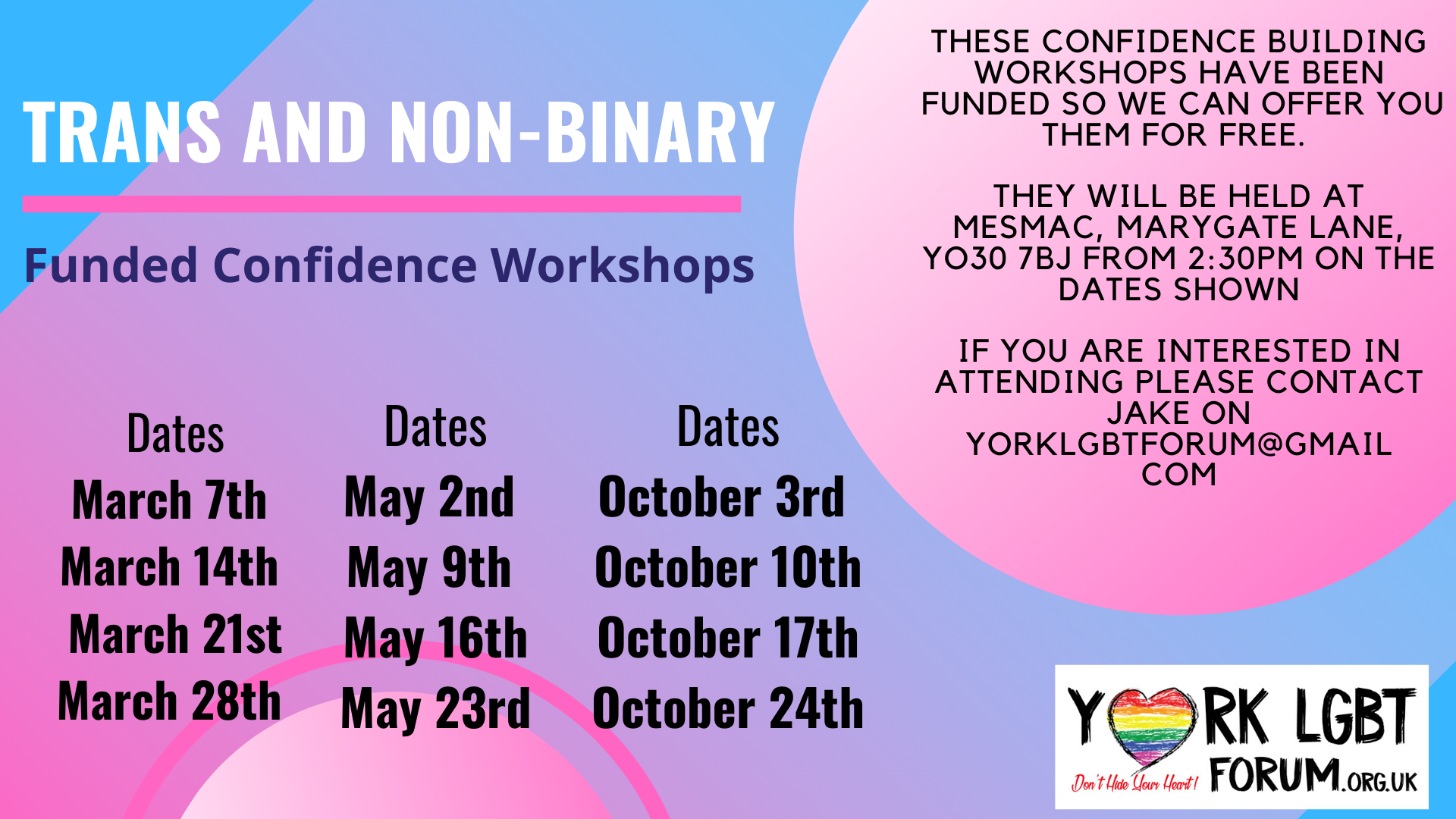 TRANS AND NON-BINARY

Funded Confidence Workshops

Dates
March 7th
March 14th
March 21st
March 28th

Dates
May 2nd
May 9th
May 16th
May 23rd

Dates
October 3rd
October 10th
October 17th
October 24th

THESE CONFIDENCE BUILDING WORKSHOPS HAVE BEEN FUNDED SO WE CAN OFFER YOU THEM FOR FREE.

THEY WILL BE HELD AT MESMAC, MARYGATE LANE, YO30 7BJ FROM 2:30PM ON THE DATES SHOWN

IF YOU ARE INTERESTED IN ATTENDING PLEASE CONTACT JAKE ON YORKLGBTFORUM@GMAIL COM

YORK LGBT
Don't Hide Your Heart! FORUM.ORG.UK